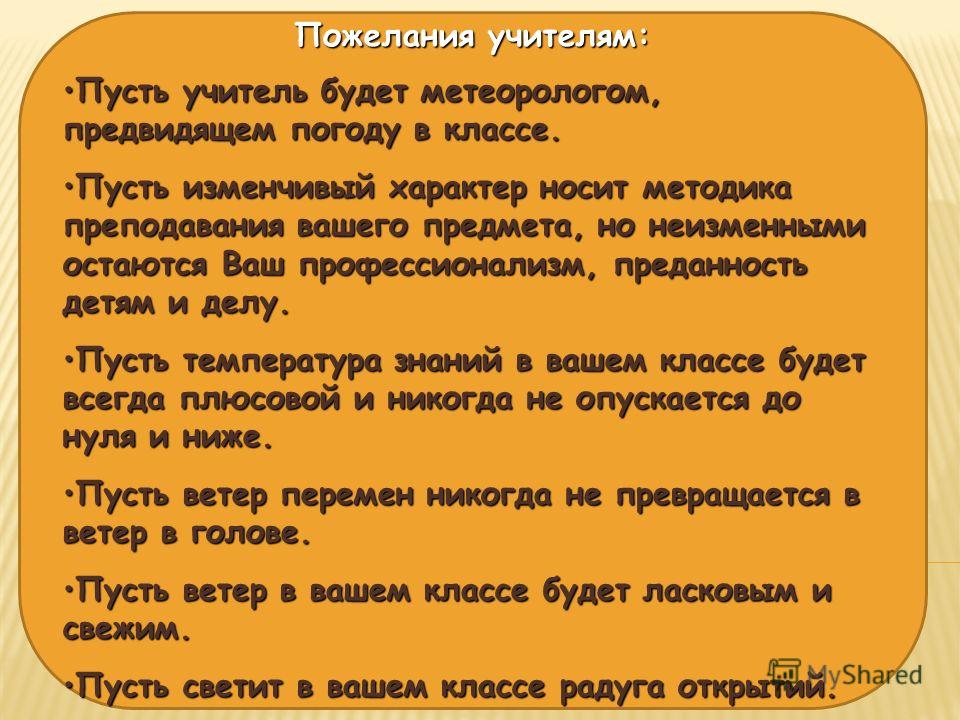 Пожелания учителям:

•Пусть учитель будет метеорологом, предвидящем погоду в классе.

•Пусть изменчивый характер носит методика преподавания вашего предмета, но неизменными остаются Ваш профессионализм, преданность детям и делу.

•Пусть температура знаний в вашем классе будет всегда плюсовой и никогда не опускается до нуля и ниже.

•Пусть ветер перемен никогда не превращается в ветер в голове.

•Пусть ветер в вашем классе будет ласковым и свежим.

•Пусть светит в вашем классе радуга открытий.

MyShared